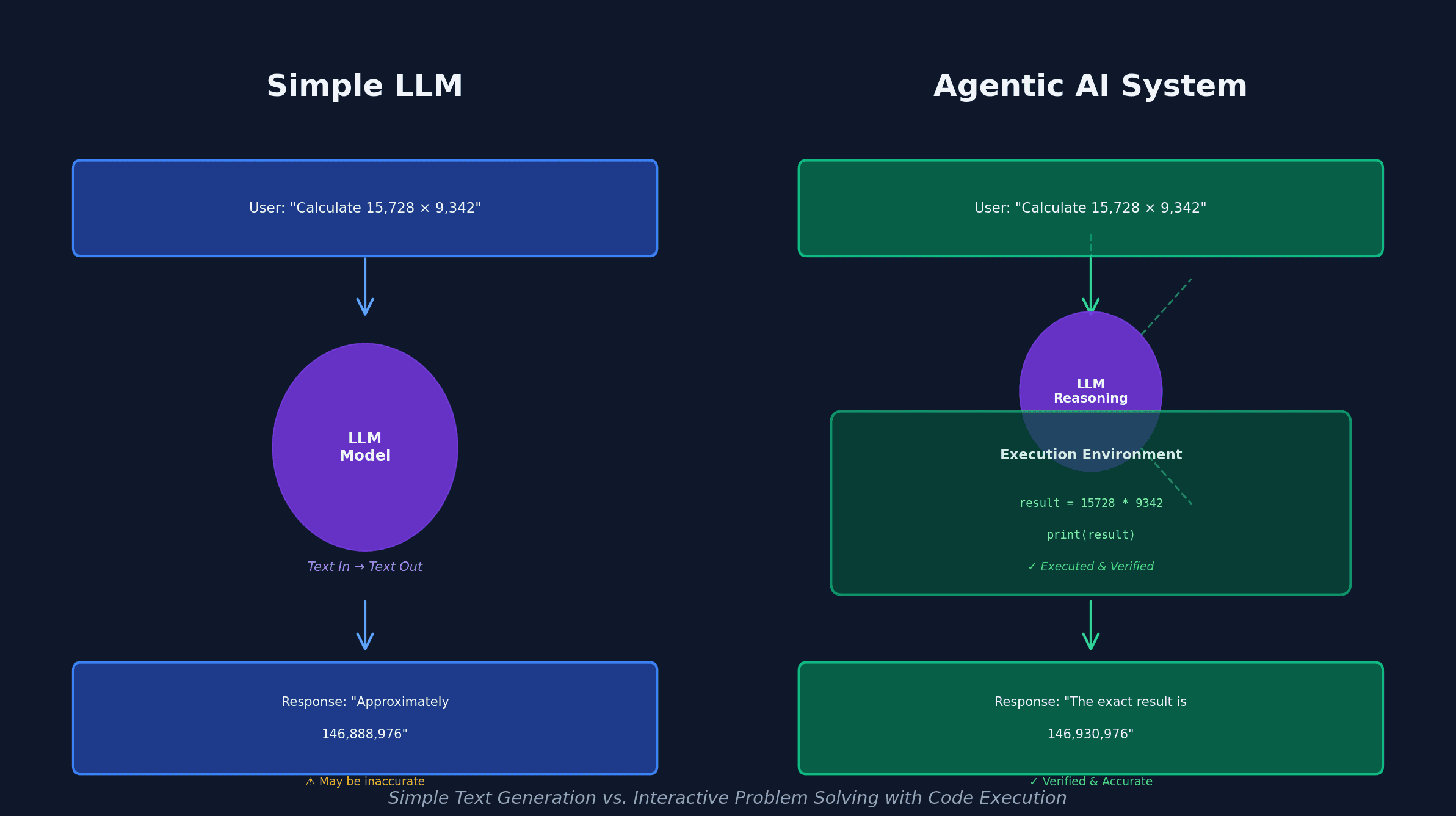 Simple LLM

User: "Calculate 15,728 × 9,342"

LLM Model

Text In → Text Out

Response: "Approximately 146,888,976"

⚠ May be inaccurate

Agentic AI System

User: "Calculate 15,728 × 9,342"

LLM Reasoning

Execution Environment

result = 15728 * 9342

print(result)

✓ Executed & Verified

Response: "The exact result is 146,930,976"

✓ Verified & Accurate

Simple Text Generation vs. Interactive Problem Solving with Code Execution